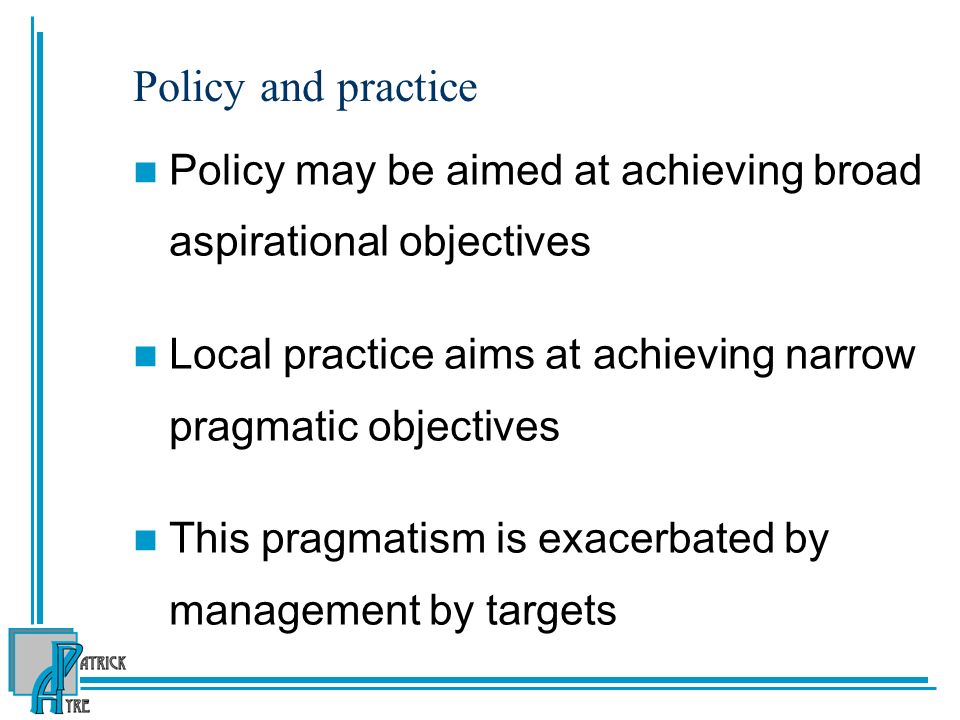 Policy and practice

Policy may be aimed at achieving broad aspirational objectives

Local practice aims at achieving narrow pragmatic objectives

This pragmatism is exacerbated by management by targets

PATRICK AYRE